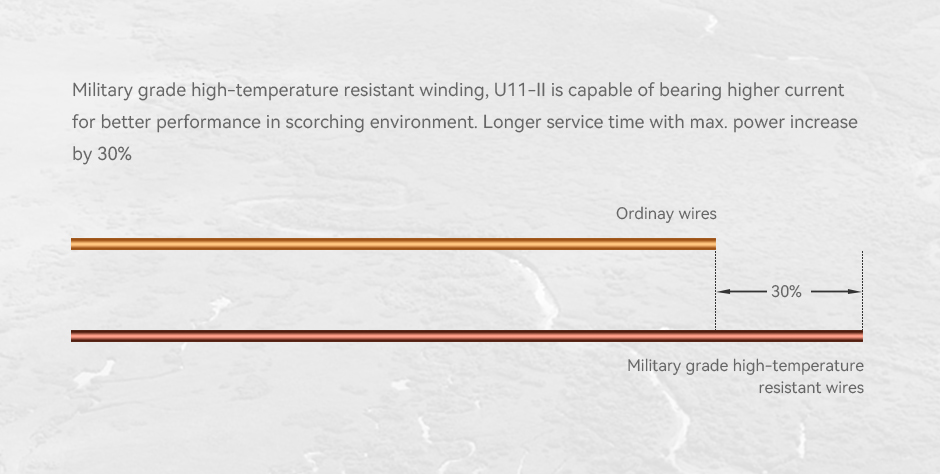 Military grade high-temperature resistant winding, U11-II is capable of bearing higher current for better performance in scorching environment. Longer service time with max. power increase by 30%

Ordinay wires

30%

Military grade high-temperature resistant wires